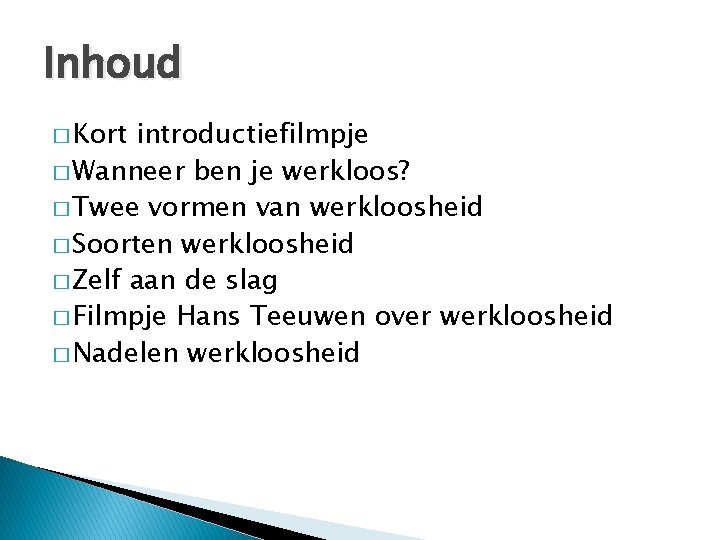 Inhoud

□ Kort introductiefilmpje
□ Wanneer ben je werkloos?
□ Twee vormen van werkloosheid
□ Soorten werkloosheid
□ Zelf aan de slag
□ Filmpje Hans Teeuwen over werkloosheid
□ Nadelen werkloosheid